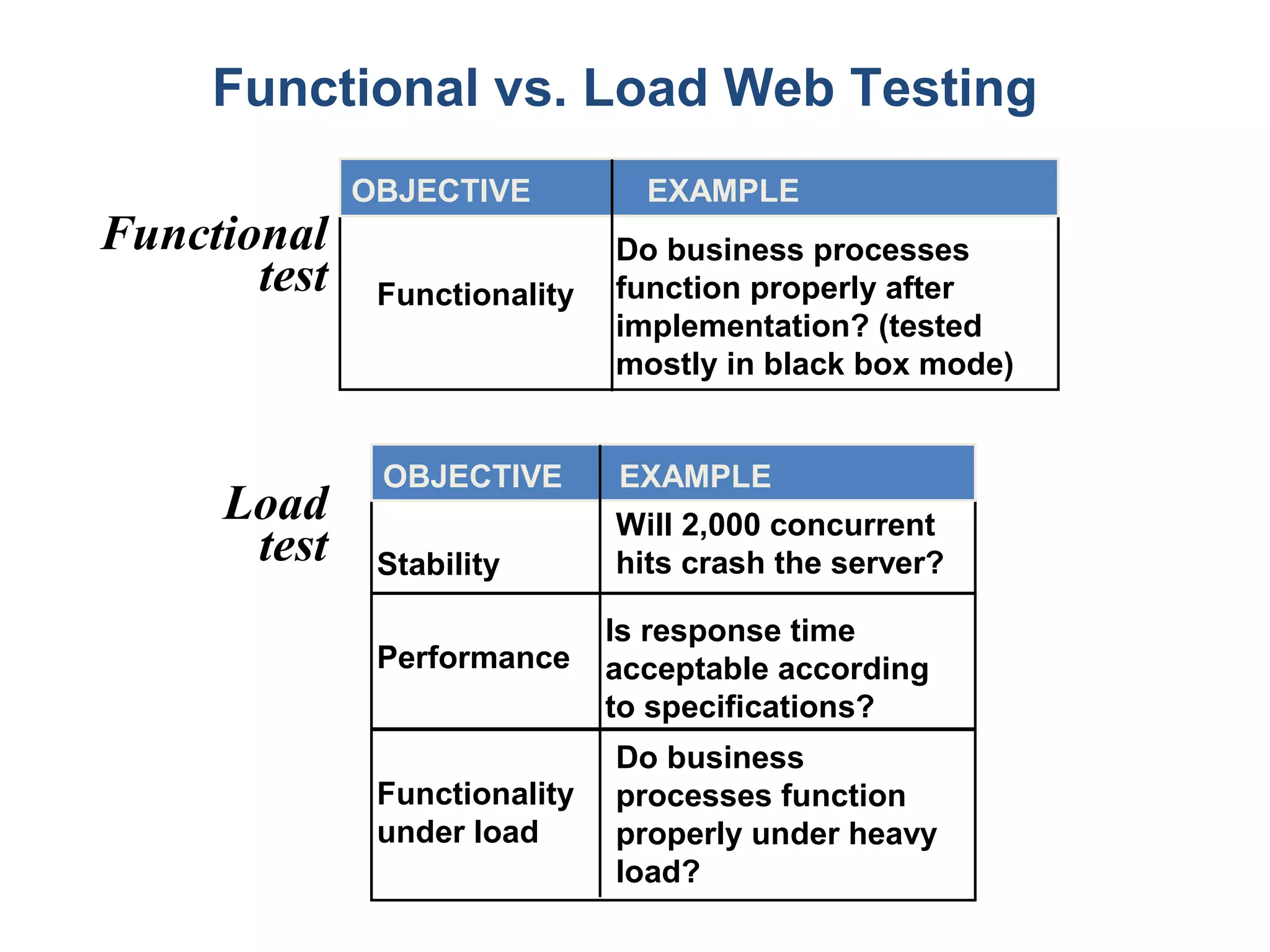 Functional vs. Load Web Testing

Functional test

| OBJECTIVE | EXAMPLE |
|---|---|
| Functionality | Do business processes function properly after implementation? (tested mostly in black box mode) |

Load test

| OBJECTIVE | EXAMPLE |
|---|---|
| Stability | Will 2,000 concurrent hits crash the server? |
| Performance | Is response time acceptable according to specifications? |
| Functionality under load | Do business processes function properly under heavy load? |